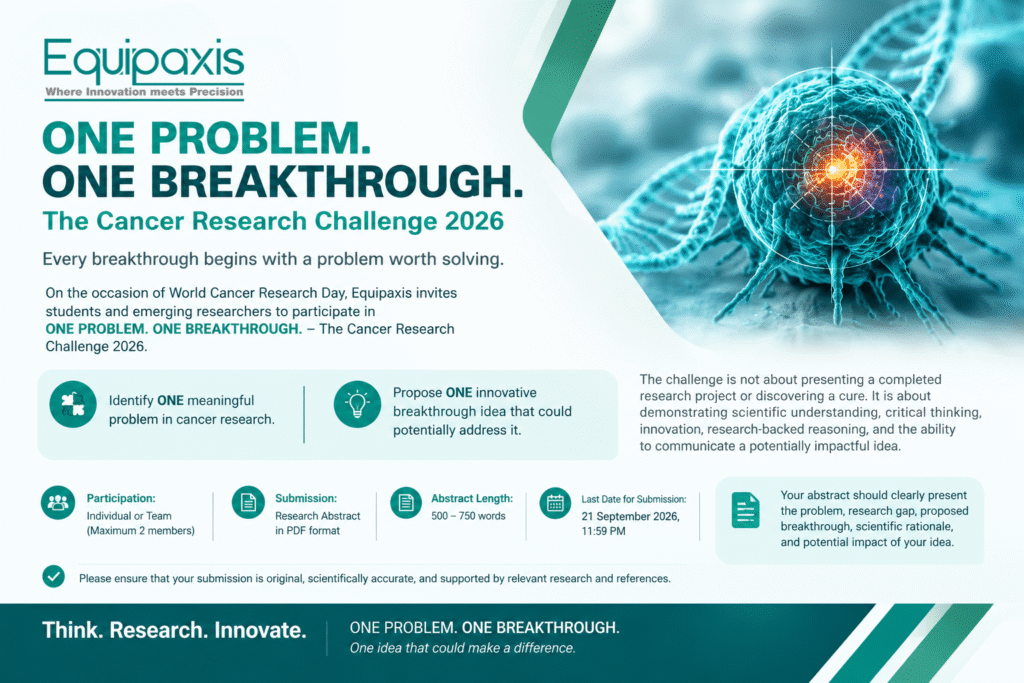 Equipaxis
Where Innovation meets Precision

ONE PROBLEM.
ONE BREAKTHROUGH.
The Cancer Research Challenge 2026

Every breakthrough begins with a problem worth solving.

On the occasion of World Cancer Research Day, Equipaxis invites students and emerging researchers to participate in ONE PROBLEM. ONE BREAKTHROUGH. – The Cancer Research Challenge 2026.

Identify ONE meaningful problem in cancer research.

Propose ONE innovative breakthrough idea that could potentially address it.

The challenge is not about presenting a completed research project or discovering a cure. It is about demonstrating scientific understanding, critical thinking, innovation, research-backed reasoning, and the ability to communicate a potentially impactful idea.

Participation:
Individual or Team (Maximum 2 members)

Submission:
Research Abstract in PDF format

Abstract Length:
500 – 750 words

Last Date for Submission:
21 September 2026, 11:59 PM

Your abstract should clearly present the problem, research gap, proposed breakthrough, scientific rationale, and potential impact of your idea.

Please ensure that your submission is original, scientifically accurate, and supported by relevant research and references.

Think. Research. Innovate.

ONE PROBLEM. ONE BREAKTHROUGH.
One idea that could make a difference.